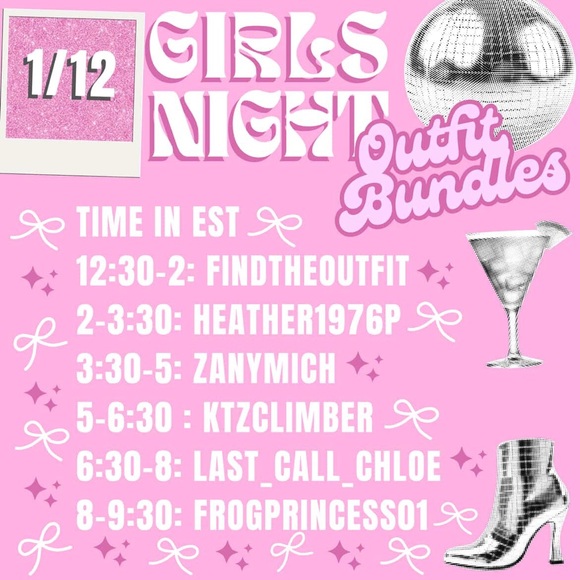 1/12

GIRLS NIGHT

Outfit Bundles

TIME IN EST
12:30-2: FINDTHEOUTFIT
2-3:30: HEATHER1976P
3:30-5: ZANYMICH
5-6:30 : KTZCLIMBER
6:30-8: LAST_CALL_CHLOE
8-9:30: FROGPRINCESS01